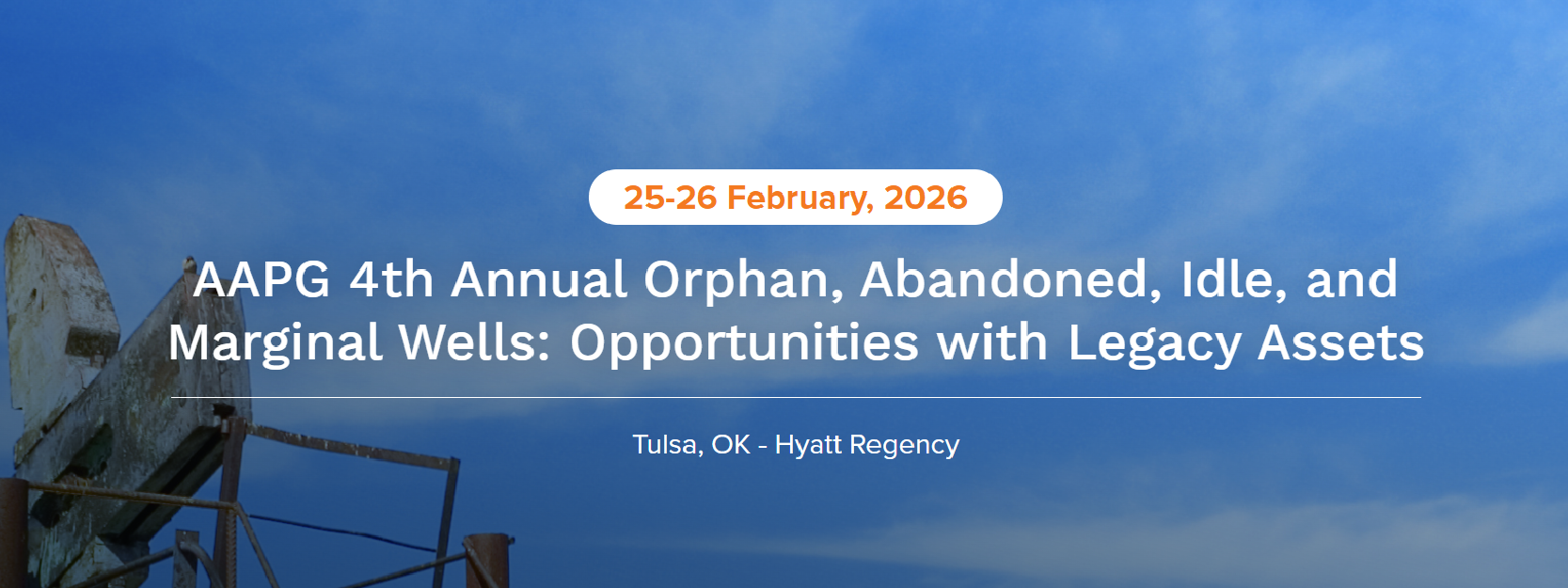 25-26 February, 2026

AAPG 4th Annual Orphan, Abandoned, Idle, and Marginal Wells: Opportunities with Legacy Assets

Tulsa, OK - Hyatt Regency